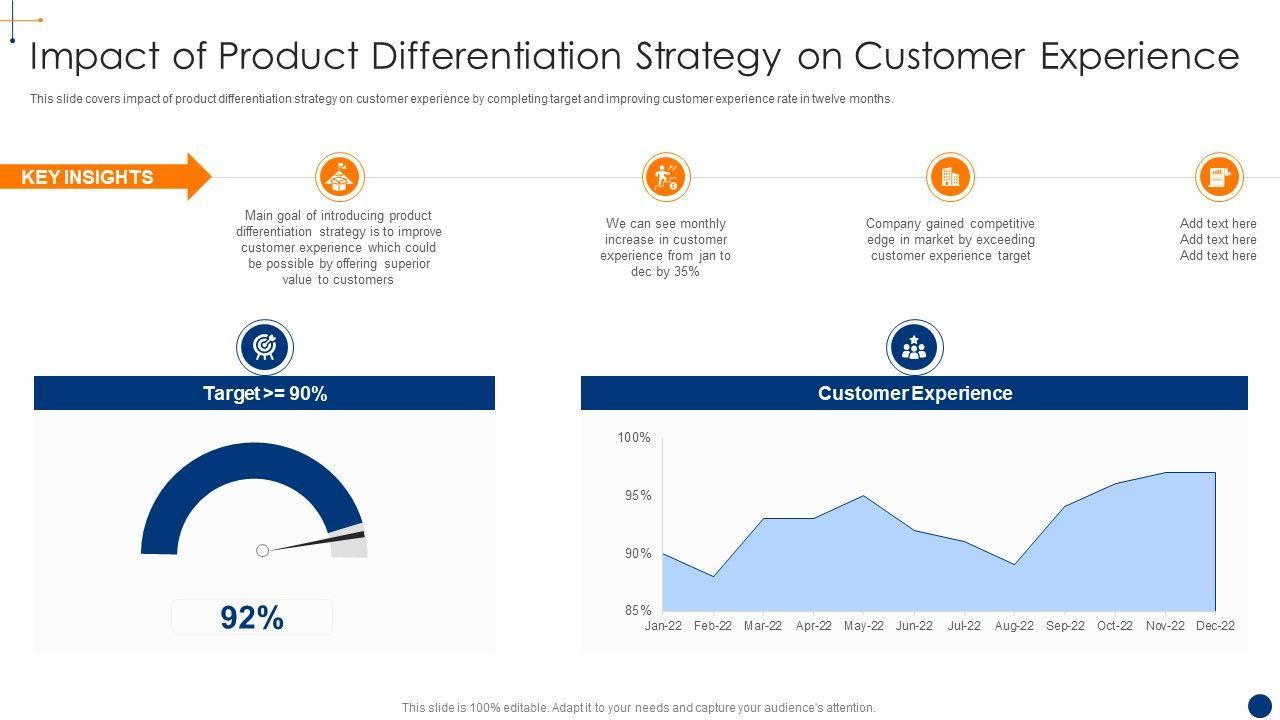 Impact of Product Differentiation Strategy on Customer Experience

This slide covers impact of product differentiation strategy on customer experience by completing target and improving customer experience rate in twelve months.

KEY INSIGHTS

Main goal of introducing product differentiation strategy is to improve customer experience which could be possible by offering superior value to customers

We can see monthly increase in customer experience from jan to dec by 35%

Company gained competitive edge in market by exceeding customer experience target

Add text here
Add text here
Add text here

Target >= 90%

92%

Customer Experience

100%
95%
90%
85%

Jan-22 Feb-22 Mar-22 Apr-22 May-22 Jun-22 Jul-22 Aug-22 Sep-22 Oct-22 Nov-22 Dec-22

This slide is 100% editable. Adapt it to your needs and capture your audience's attention.